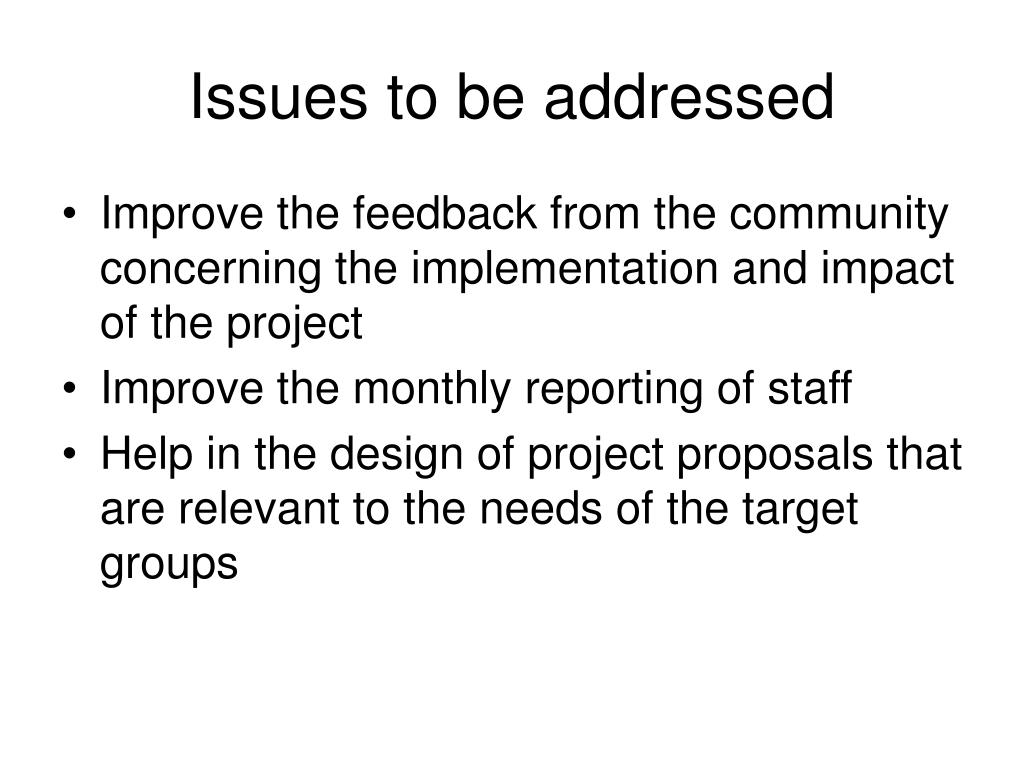 Issues to be addressed

• Improve the feedback from the community concerning the implementation and impact of the project
• Improve the monthly reporting of staff
• Help in the design of project proposals that are relevant to the needs of the target groups